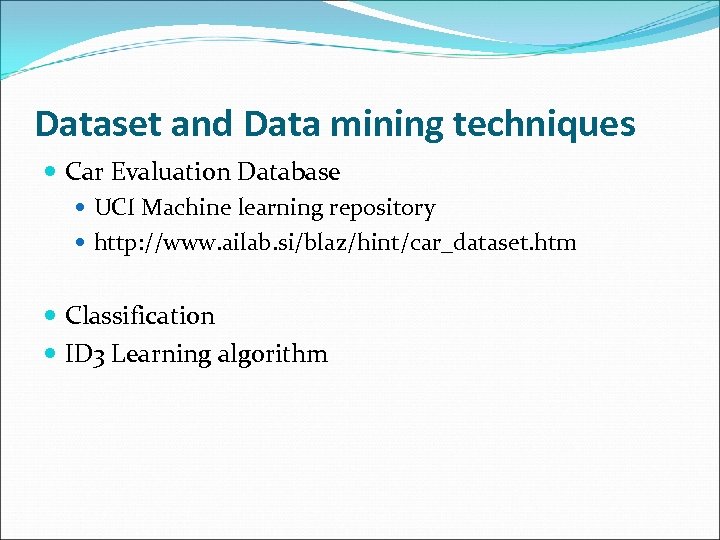 Dataset and Data mining techniques

- Car Evaluation Database
  - UCI Machine learning repository
  - http://www.ailab.si/blaz/hint/car_dataset.htm

- Classification
- ID3 Learning algorithm